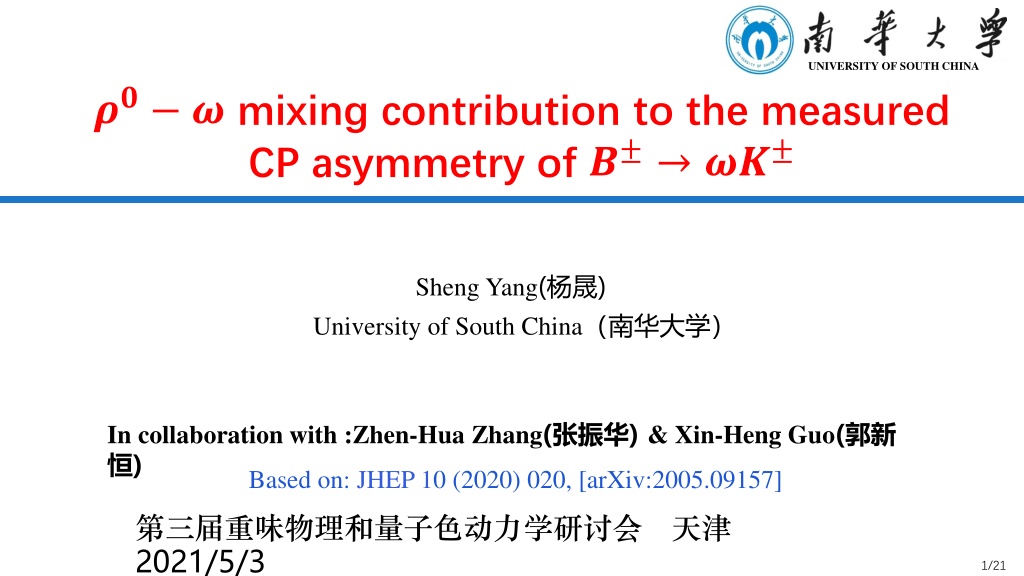 南華大學
UNIVERSITY OF SOUTH CHINA

$\rho^0 - \omega$ mixing contribution to the measured CP asymmetry of $B^{\pm} \to \omega K^{\pm}$

Sheng Yang(杨晟)
University of South China（南华大学）

In collaboration with :Zhen-Hua Zhang(张振华) & Xin-Heng Guo(郭新恒)

Based on: JHEP 10 (2020) 020, [arXiv:2005.09157]

第三届重味物理和量子色动力学研讨会 天津
2021/5/3

1/21